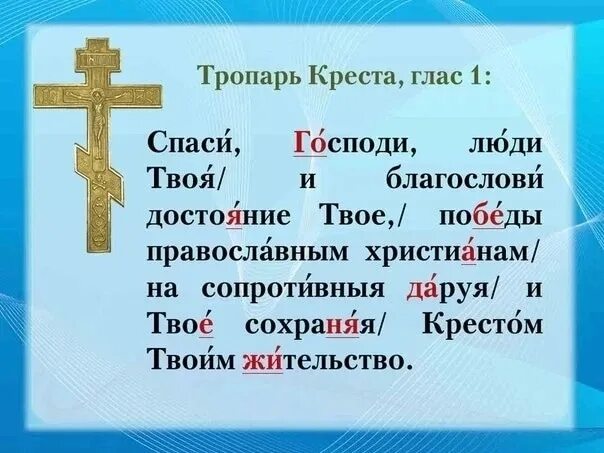 Тропарь Креста, глас 1:

Спаси́, Го́споди, лю́ди Твоя́/ и благослови́ достоя́ние Твое,/ побе́ды правосла́вным христиа́нам/ на сопроти́вныя да́руя/ и Твое́ сохраня́я/ Кресто́м Твои́м жи́тельство.